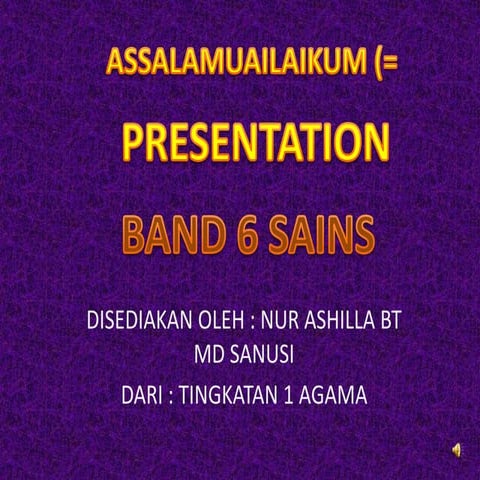 ASSALAMUAILAIKUM (=

PRESENTATION

BAND 6 SAINS

DISEDIAKAN OLEH : NUR ASHILLA BT MD SANUSI

DARI : TINGKATAN 1 AGAMA